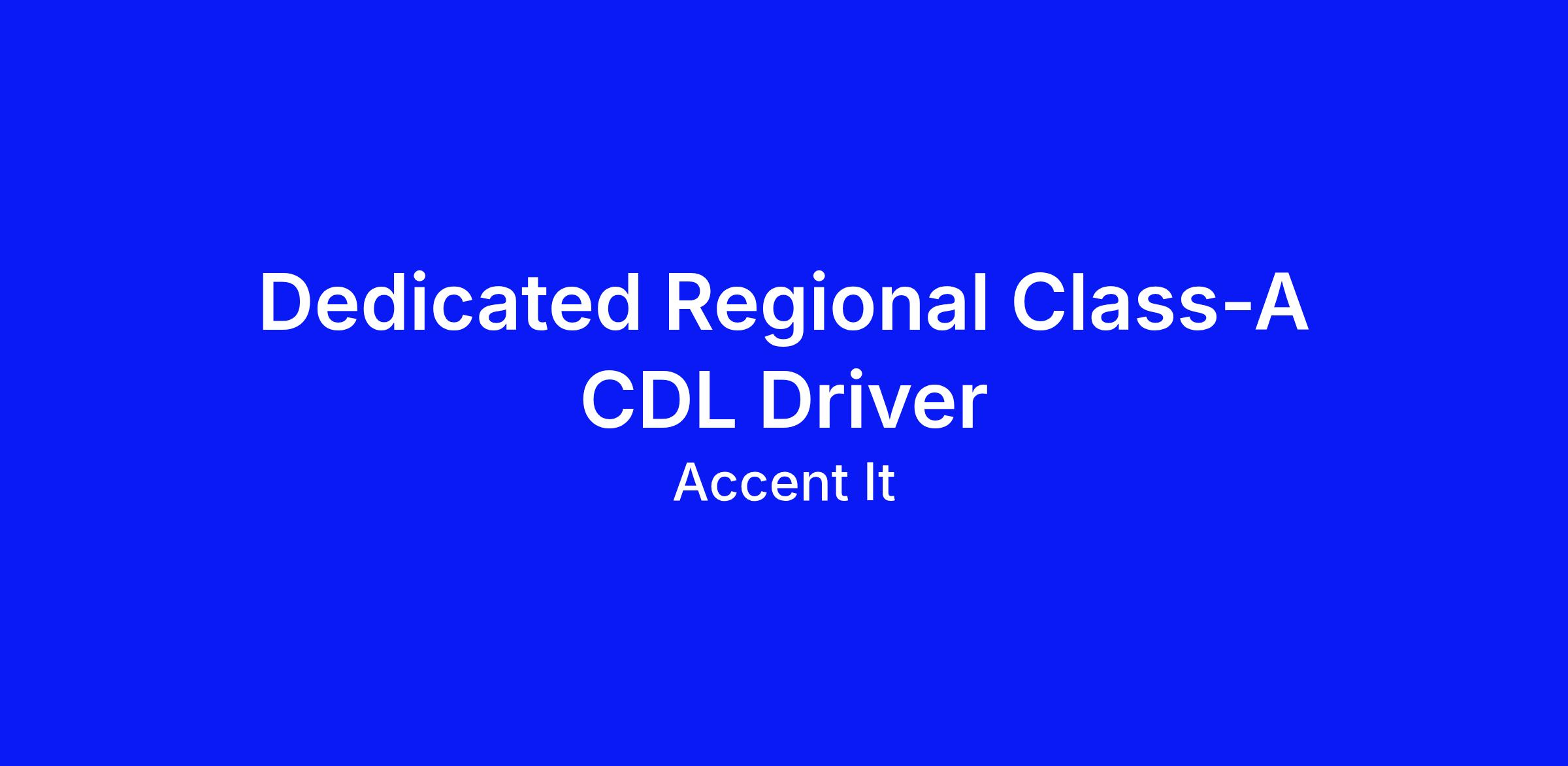 Dedicated Regional Class-A CDL Driver

Accent It